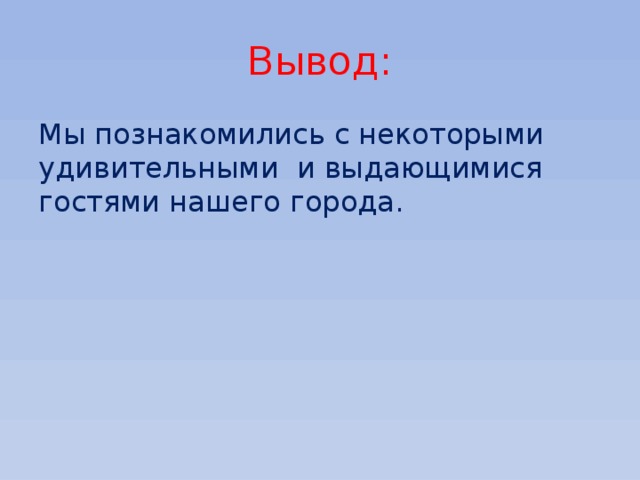 Вывод:

Мы познакомились с некоторыми удивительными и выдающимися гостями нашего города.